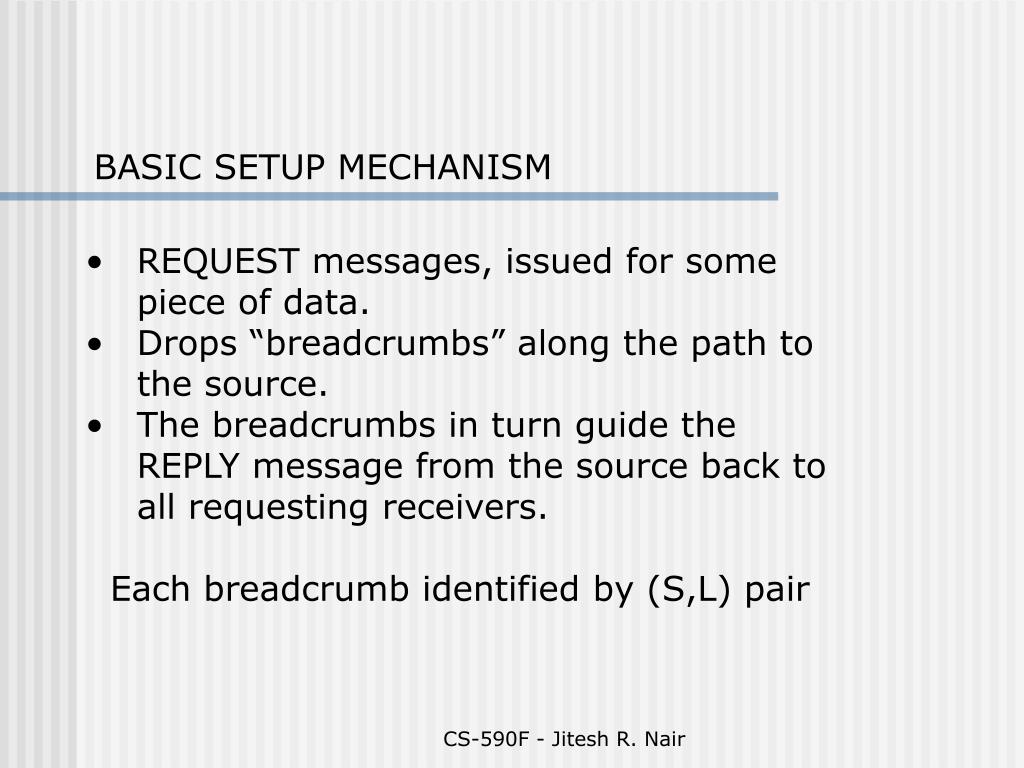 BASIC SETUP MECHANISM

• REQUEST messages, issued for some piece of data.
• Drops “breadcrumbs” along the path to the source.
• The breadcrumbs in turn guide the REPLY message from the source back to all requesting receivers.

Each breadcrumb identified by (S,L) pair

CS-590F - Jitesh R. Nair